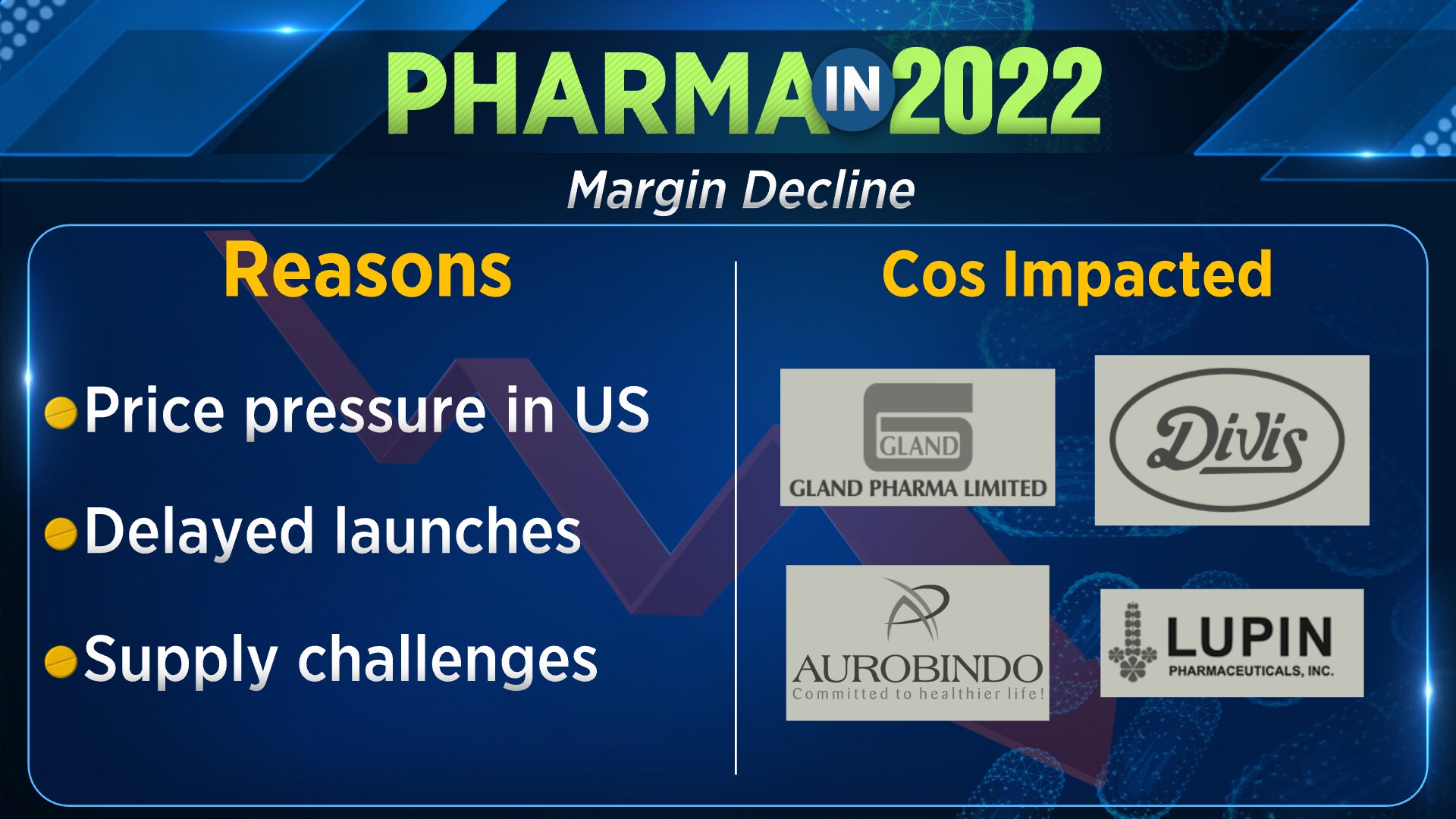 PHARMA IN 2022

Margin Decline

Reasons

Price pressure in US

Delayed launches

Supply challenges

Cos Impacted

GLAND
GLAND PHARMA LIMITED

Divis

AUROBINDO
Committed to healthier life!

LUPIN
PHARMACEUTICALS, INC.